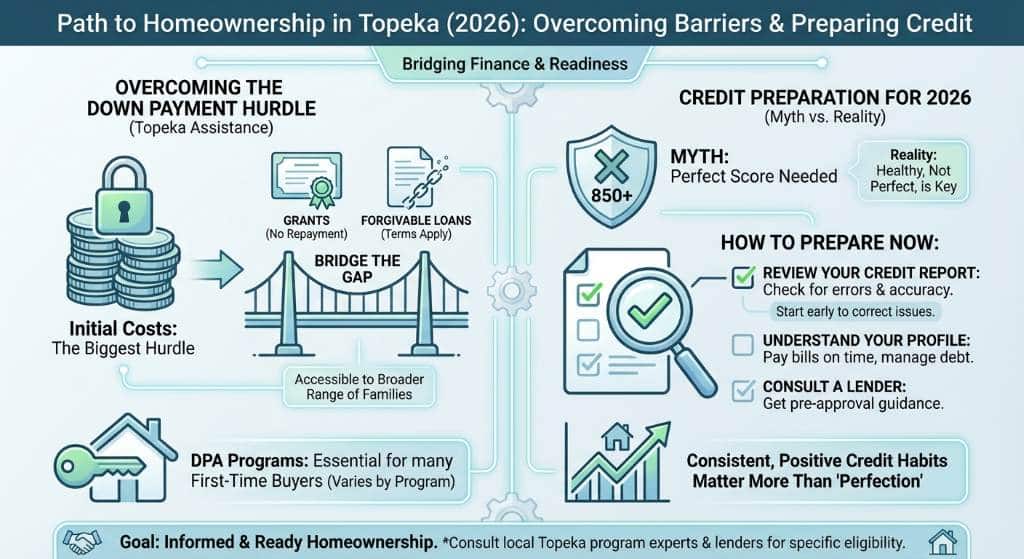 Path to Homeownership in Topeka (2026): Overcoming Barriers & Preparing Credit

Bridging Finance & Readiness

OVERCOMING THE DOWN PAYMENT HURDLE
(Topeka Assistance)

GRANTS
(No Repayment)

FORGIVABLE LOANS
(Terms Apply)

BRIDGE THE GAP

Initial Costs:
The Biggest Hurdle

Accessible to Broader Range of Families

DPA Programs: Essential for many First-Time Buyers (Varies by Program)

CREDIT PREPARATION FOR 2026
(Myth vs. Reality)

850+

MYTH:
Perfect Score Needed

Reality:
Healthy, Not Perfect, is Key

HOW TO PREPARE NOW:

REVIEW YOUR CREDIT REPORT:
Check for errors & accuracy.

Start early to correct issues.

UNDERSTAND YOUR PROFILE:
Pay bills on time, manage debt.

CONSULT A LENDER:
Get pre-approval guidance.

Consistent, Positive Credit Habits Matter More Than 'Perfection'

Goal: Informed & Ready Homeownership. *Consult local Topeka program experts & lenders for specific eligibility.